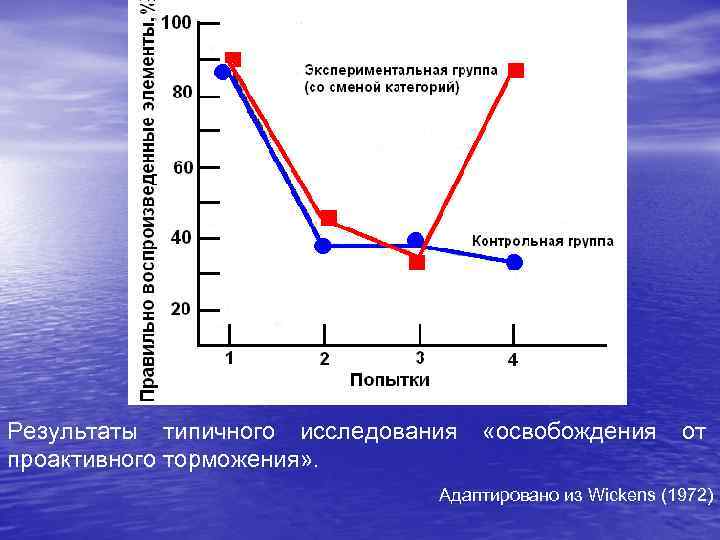 Правильно воспроизведенные элементы, %

100
80
60
40
20

Экспериментальная группа (со сменой категорий)

Контрольная группа

1
2
3
4

Попытки

Результаты типичного исследования «освобождения от проактивного торможения».

Адаптировано из Wickens (1972)